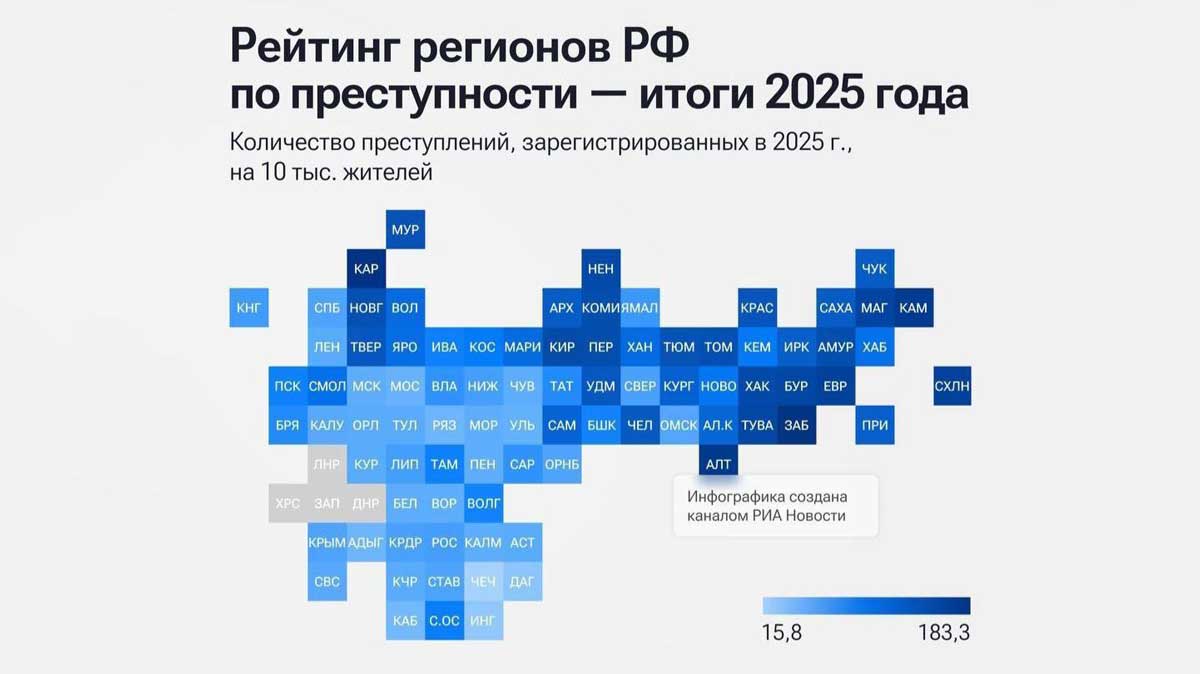 Рейтинг регионов РФ по преступности — итоги 2025 года

Количество преступлений, зарегистрированных в 2025 г., на 10 тыс. жителей

МУР
КАР
НЕН
ЧУК
КНГ
СПБ НОВГ ВОЛ
АРХ КОМИ ЯМАЛ
КРАС
САХА МАГ КАМ
ЛЕН ТВЕР ЯРО ИВА КОС МАРИ КИР ПЕР ХАН ТЮМ ТОМ КЕМ ИРК АМУР ХАБ
ПСК СМОЛ МСК МОС ВЛА НИЖ ЧУВ ТАТ УДМ СВЕР КУРГ НОВО ХАК БУР ЕВР СХЛН
БРЯ КАЛУ ОРЛ ТУЛ РЯЗ МОР УЛЬ САМ БШК ЧЕЛ ОМСК АЛ.К ТУВА ЗАБ ПРИ
ЛНР КУР ЛИП ТАМ ПЕН САР ОРНБ
АЛТ
ХРС ЗАП ДНР БЕЛ ВОР ВОЛГ
КРЫМ АДЫГ КРДР РОС КАЛМ АСТ
СВС КЧР СТАВ ЧЕЧ ДАГ
КАБ С.ОС ИНГ

Инфографика создана каналом РИА Новости

15,8
183,3